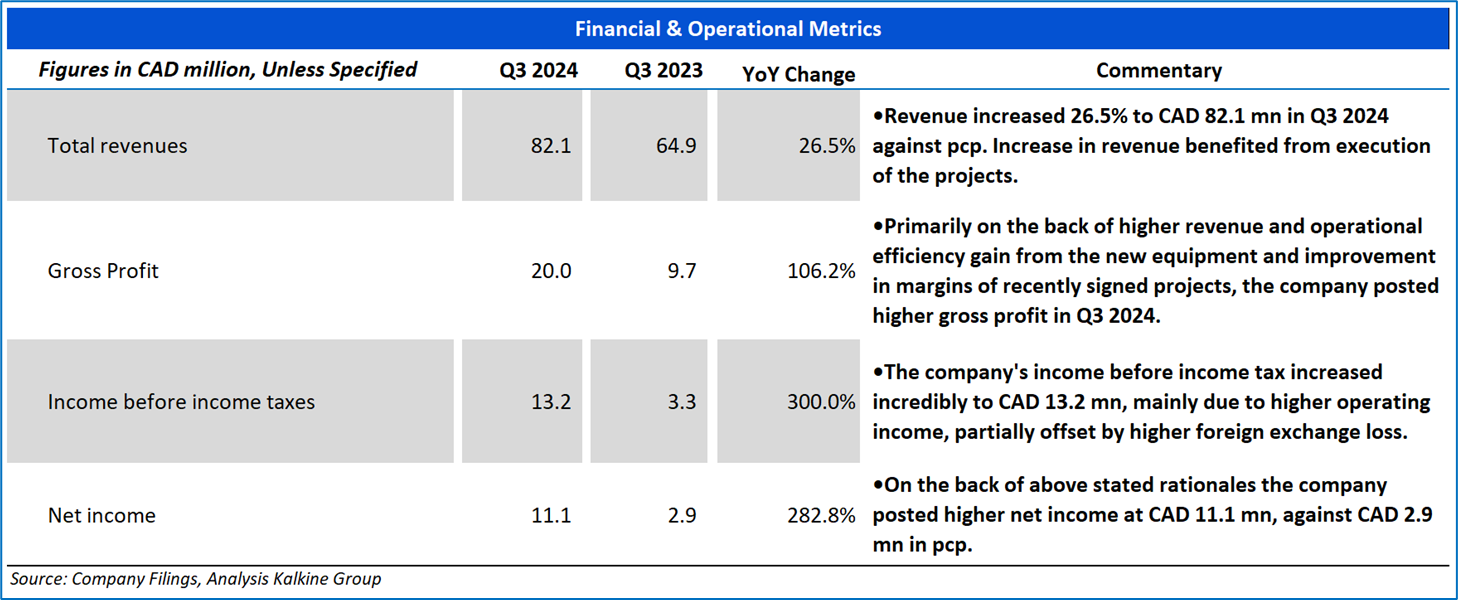 Financial & Operational Metrics

| Figures in CAD million, Unless Specified | Q3 2024 | Q3 2023 | YoY Change | Commentary |
|---|---|---|---|---|
| Total revenues | 82.1 | 64.9 | 26.5% | •Revenue increased 26.5% to CAD 82.1 mn in Q3 2024 against pcp. Increase in revenue benefited from execution of the projects. |
| Gross Profit | 20.0 | 9.7 | 106.2% | •Primarily on the back of higher revenue and operational efficiency gain from the new equipment and improvement in margins of recently signed projects, the company posted higher gross profit in Q3 2024. |
| Income before income taxes | 13.2 | 3.3 | 300.0% | •The company's income before income tax increased incredibly to CAD 13.2 mn, mainly due to higher operating income, partially offset by higher foreign exchange loss. |
| Net income | 11.1 | 2.9 | 282.8% | •On the back of above stated rationales the company posted higher net income at CAD 11.1 mn, against CAD 2.9 mn in pcp. |

Source: Company Filings, Analysis Kalkine Group